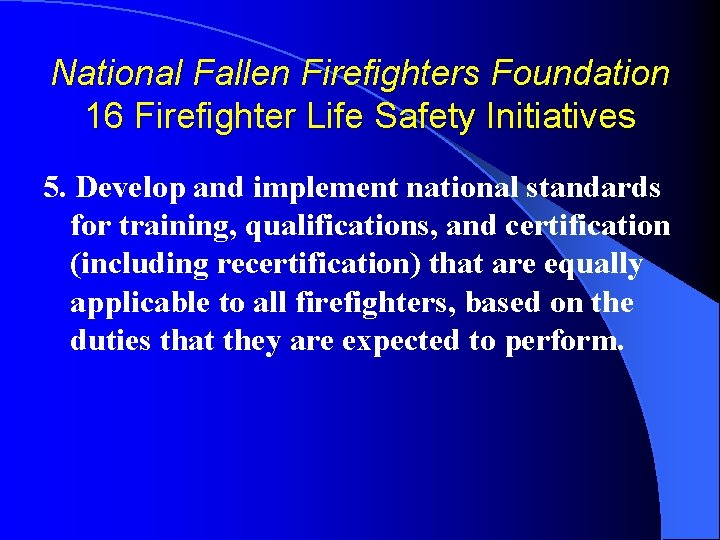 National Fallen Firefighters Foundation
16 Firefighter Life Safety Initiatives

5. Develop and implement national standards for training, qualifications, and certification (including recertification) that are equally applicable to all firefighters, based on the duties that they are expected to perform.